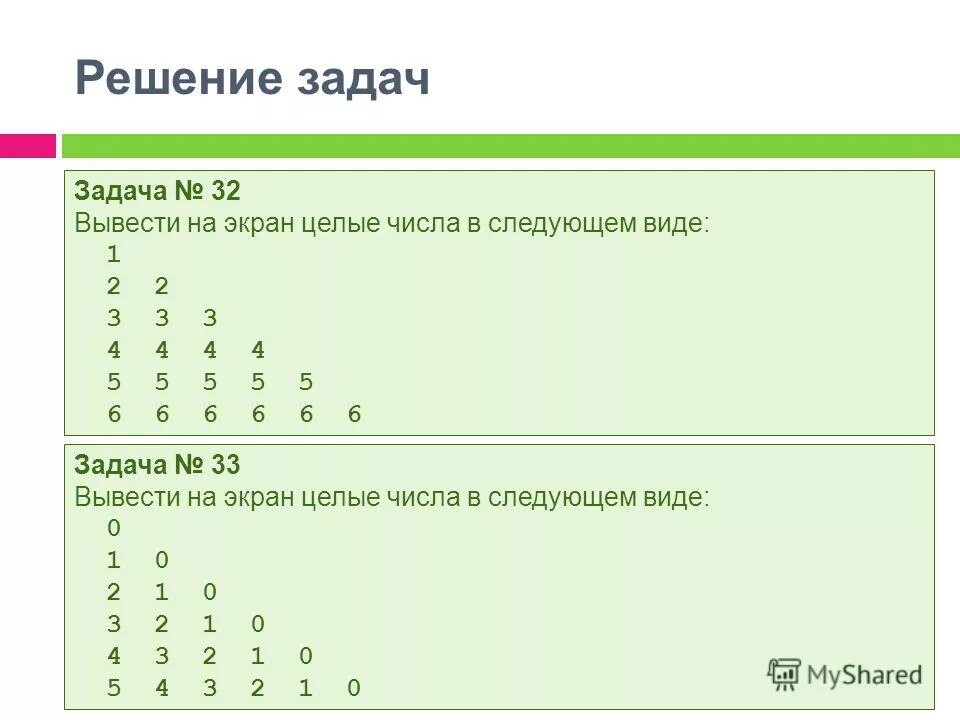 Решение задач

Задача № 32
Вывести на экран целые числа в следующем виде:
1
2 2
3 3 3
4 4 4 4
5 5 5 5 5
6 6 6 6 6 6

Задача № 33
Вывести на экран целые числа в следующем виде:
0
1 0
2 1 0
3 2 1 0
4 3 2 1 0
5 4 3 2 1 0

MyShared